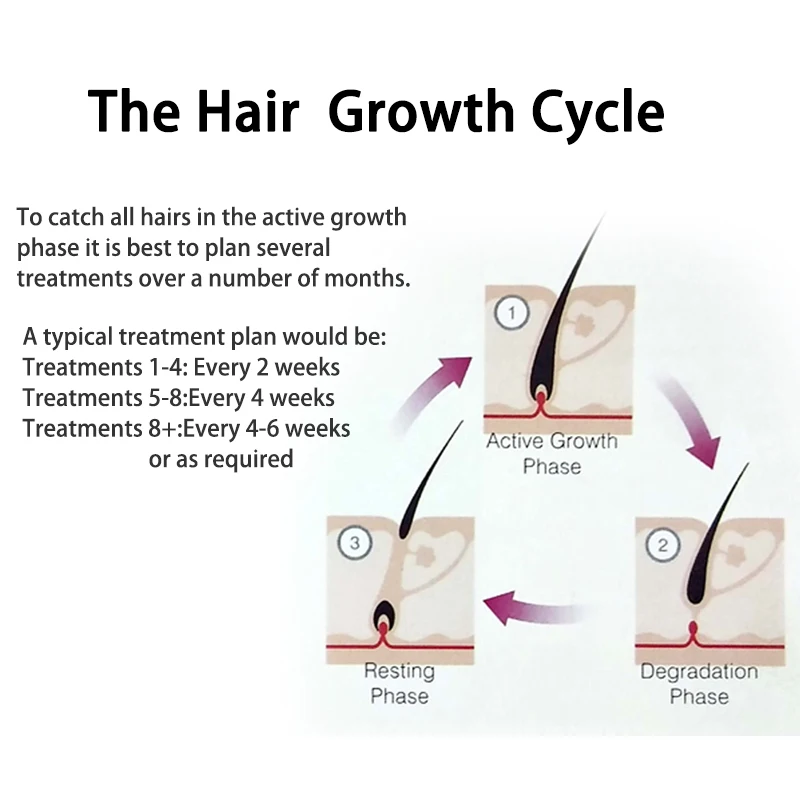 The Hair Growth Cycle

To catch all hairs in the active growth phase it is best to plan several treatments over a number of months.

A typical treatment plan would be:
Treatments 1-4: Every 2 weeks
Treatments 5-8:Every 4 weeks
Treatments 8+:Every 4-6 weeks
or as required

1
Active Growth Phase

2
Degradation Phase

3
Resting Phase